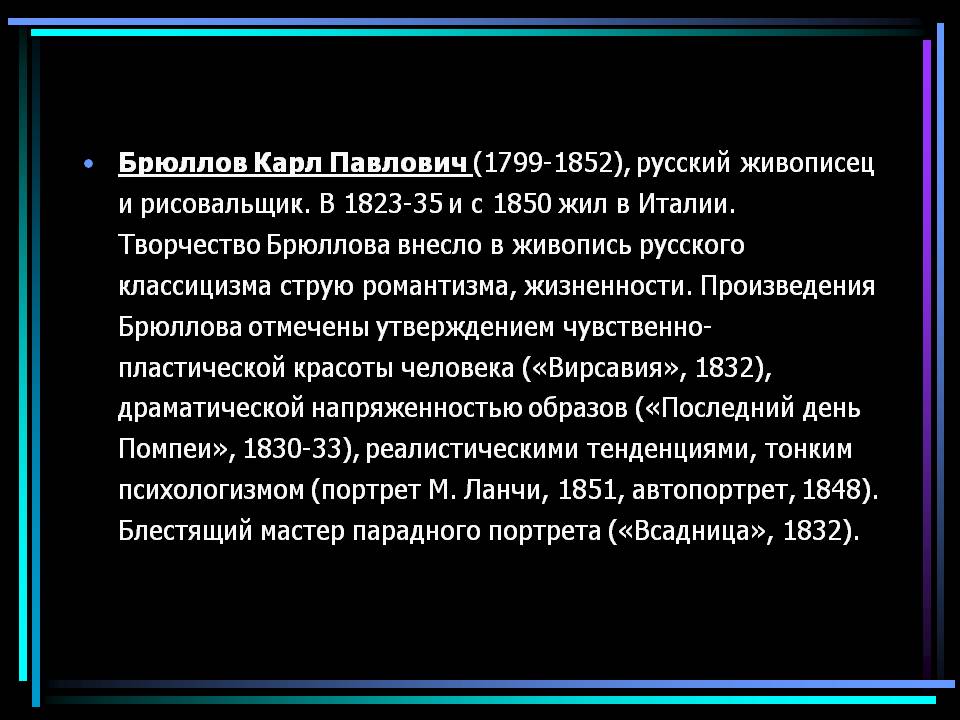 • Брюллов Карл Павлович (1799-1852), русский живописец и рисовальщик. В 1823-35 и с 1850 жил в Италии. Творчество Брюллова внесло в живопись русского классицизма струю романтизма, жизненности. Произведения Брюллова отмечены утверждением чувственно-пластической красоты человека («Вирсавия», 1832), драматической напряженностью образов («Последний день Помпеи», 1830-33), реалистическими тенденциями, тонким психологизмом (портрет М. Ланчи, 1851, автопортрет, 1848). Блестящий мастер парадного портрета («Всадница», 1832).